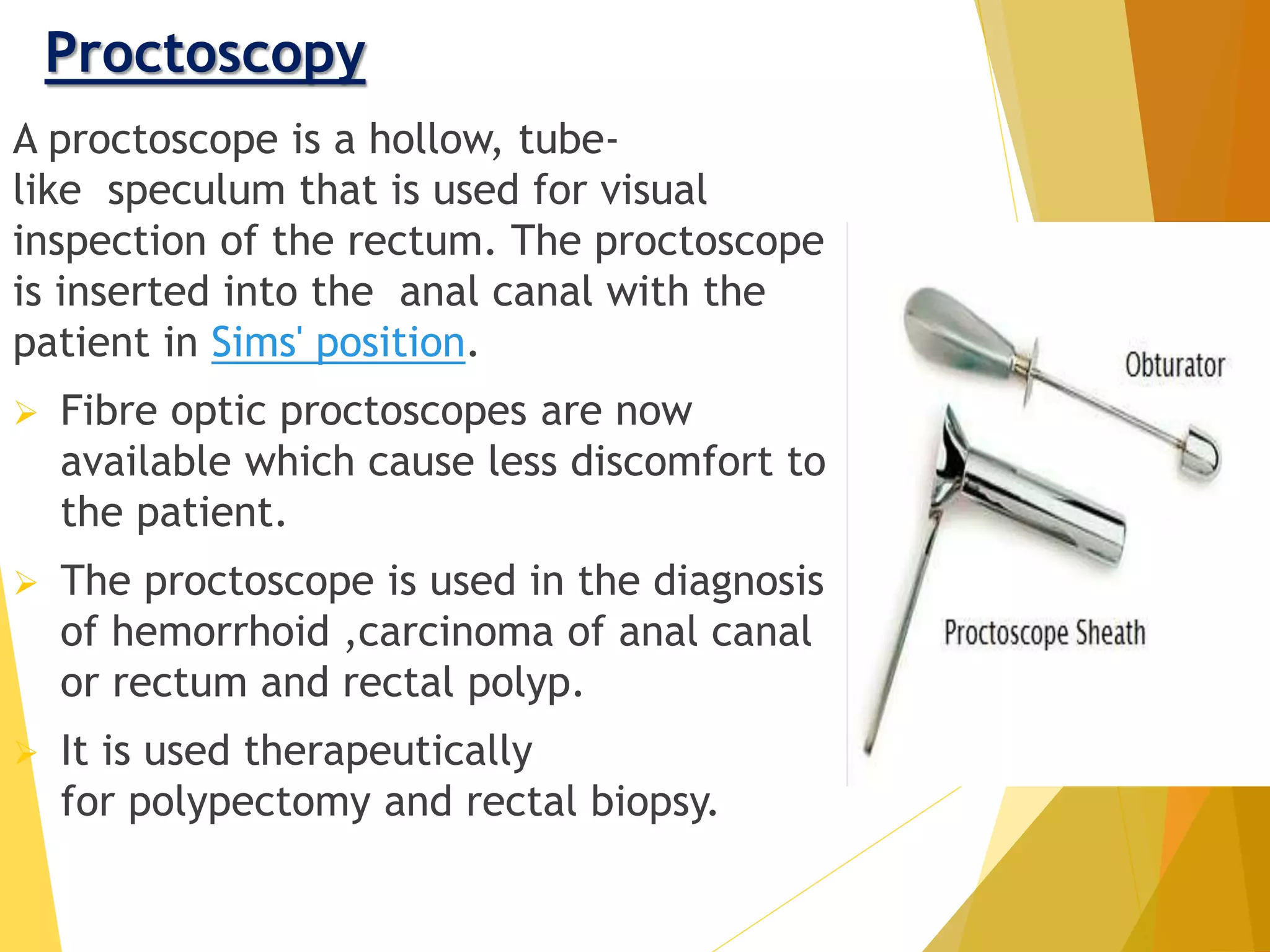 Proctoscopy

A proctoscope is a hollow, tube-like speculum that is used for visual inspection of the rectum. The proctoscope is inserted into the anal canal with the patient in Sims' position.

➢ Fibre optic proctoscopes are now available which cause less discomfort to the patient.

➢ The proctoscope is used in the diagnosis of hemorrhoid ,carcinoma of anal canal or rectum and rectal polyp.

➢ It is used therapeutically for polypectomy and rectal biopsy.

Obturator

Proctoscope Sheath